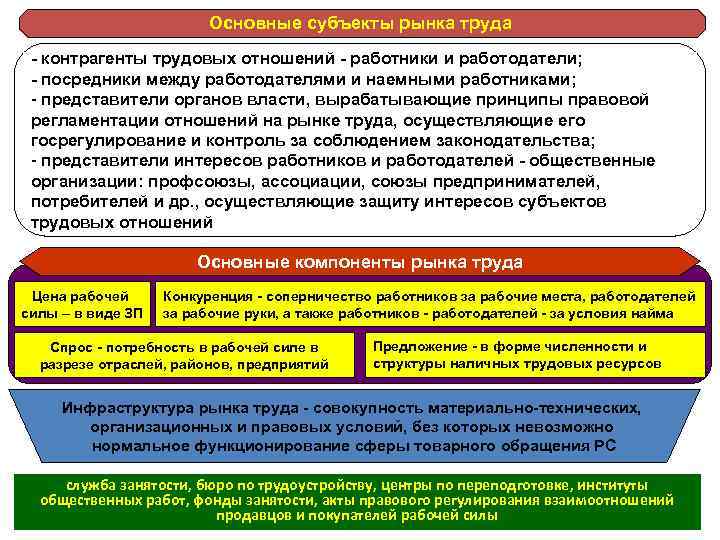 Основные субъекты рынка труда

- контрагенты трудовых отношений - работники и работодатели;
- посредники между работодателями и наемными работниками;
- представители органов власти, вырабатывающие принципы правовой регламентации отношений на рынке труда, осуществляющие его госрегулирование и контроль за соблюдением законодательства;
- представители интересов работников и работодателей - общественные организации: профсоюзы, ассоциации, союзы предпринимателей, потребителей и др., осуществляющие защиту интересов субъектов трудовых отношений

Основные компоненты рынка труда

Цена рабочей силы – в виде ЗП

Конкуренция - соперничество работников за рабочие места, работодателей за рабочие руки, а также работников - работодателей - за условия найма

Спрос - потребность в рабочей силе в разрезе отраслей, районов, предприятий

Предложение - в форме численности и структуры наличных трудовых ресурсов

Инфраструктура рынка труда - совокупность материально-технических, организационных и правовых условий, без которых невозможно нормальное функционирование сферы товарного обращения РС

служба занятости, бюро по трудоустройству, центры по переподготовке, институты общественных работ, фонды занятости, акты правового регулирования взаимоотношений продавцов и покупателей рабочей силы